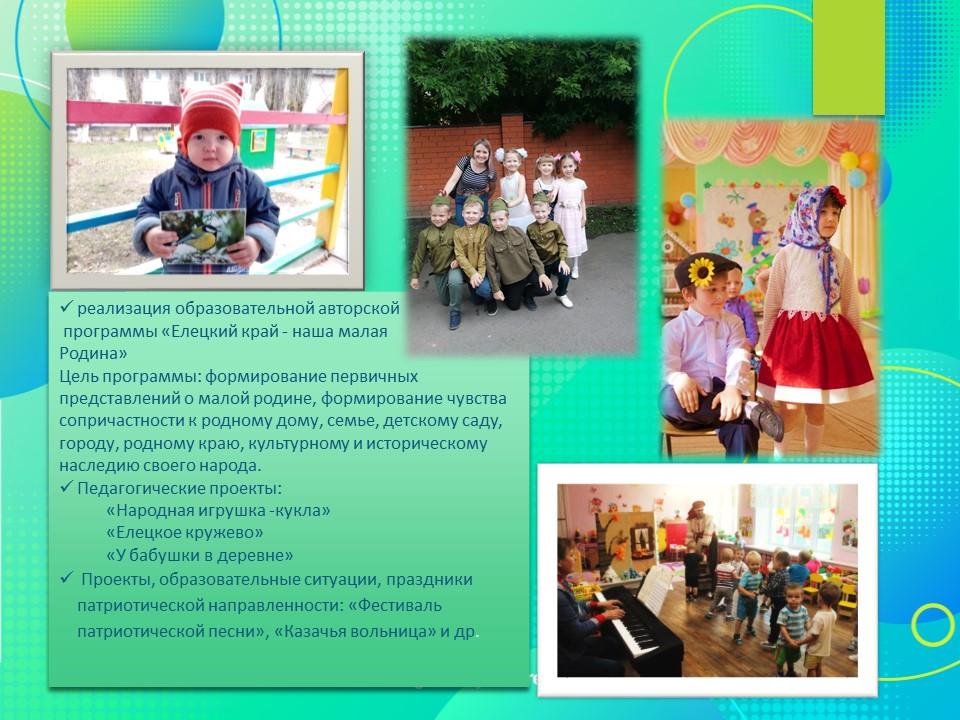 ✓ реализация образовательной авторской программы «Елецкий край - наша малая Родина»
Цель программы: формирование первичных представлений о малой родине, формирование чувства сопричастности к родному дому, семье, детскому саду, городу, родному краю, культурному и историческому наследию своего народа.
✓ Педагогические проекты:
«Народная игрушка -кукла»
«Елецкое кружево»
«У бабушки в деревне»
✓ Проекты, образовательные ситуации, праздники патриотической направленности: «Фестиваль патриотической песни», «Казачья вольница» и др.